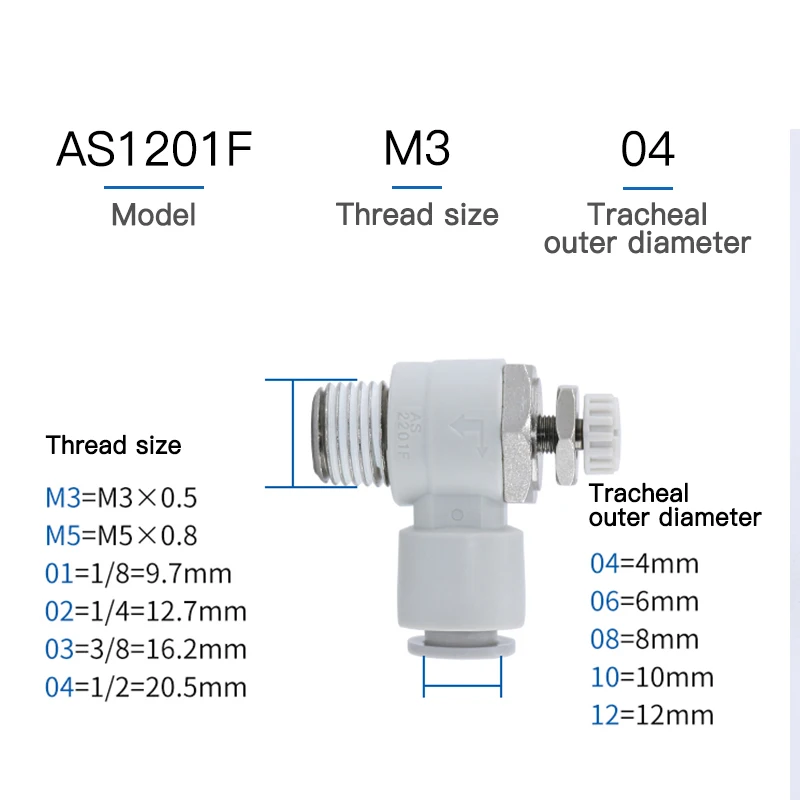 AS1201F
Model

M3
Thread size

04
Tracheal outer diameter

Thread size

M3=M3×0.5
M5=M5×0.8
01=1/8=9.7mm
02=1/4=12.7mm
03=3/8=16.2mm
04=1/2=20.5mm

AS 2201F

Tracheal outer diameter

04=4mm
06=6mm
08=8mm
10=10mm
12=12mm